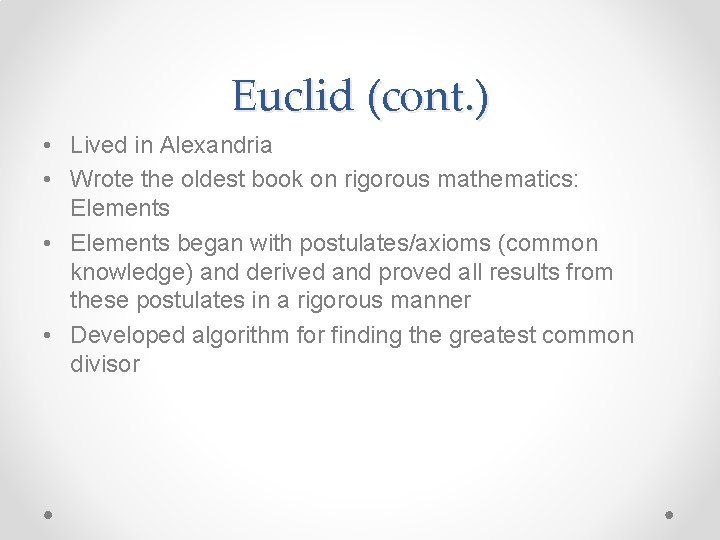 Euclid (cont.)

• Lived in Alexandria
• Wrote the oldest book on rigorous mathematics: Elements
• Elements began with postulates/axioms (common knowledge) and derived and proved all results from these postulates in a rigorous manner
• Developed algorithm for finding the greatest common divisor